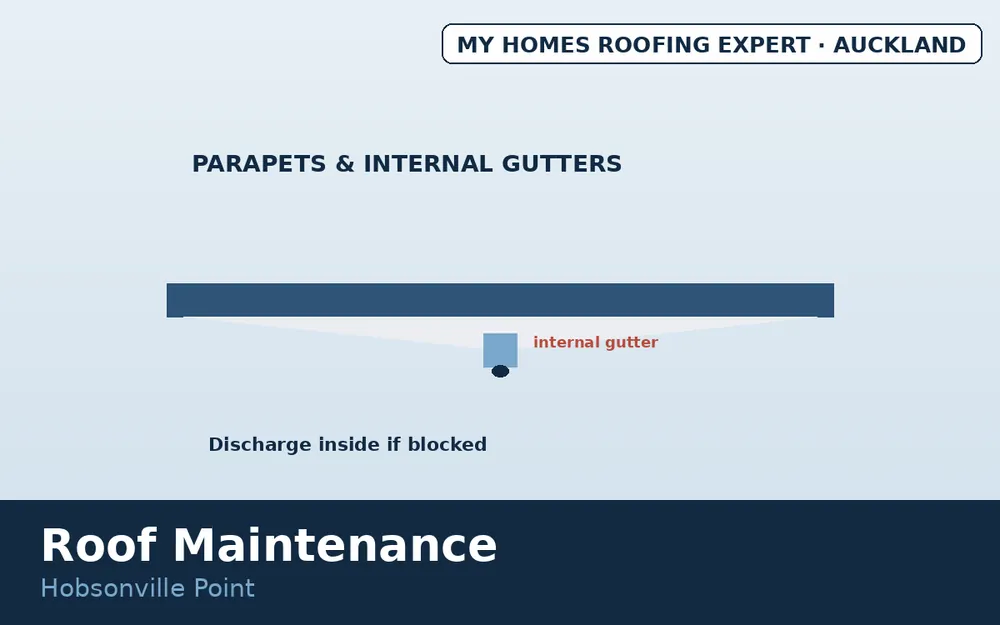 MY HOMES ROOFING EXPERT · AUCKLAND

PARAPETS & INTERNAL GUTTERS

internal gutter

Discharge inside if blocked

Roof Maintenance

Hobsonville Point